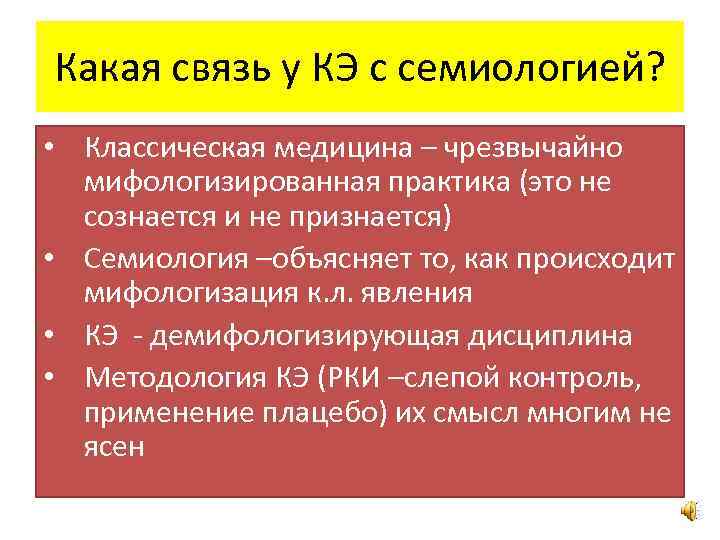 Какая связь у КЭ с семиологией?

• Классическая медицина – чрезвычайно мифологизированная практика (это не сознается и не признается)
• Семиология –объясняет то, как происходит мифологизация к.л. явления
• КЭ - демифологизирующая дисциплина
• Методология КЭ (РКИ –слепой контроль, применение плацебо) их смысл многим не ясен